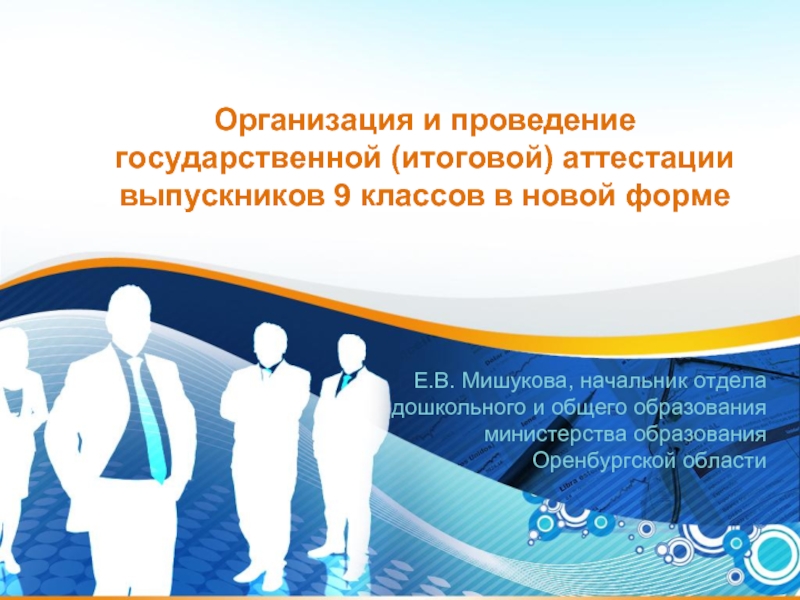 Организация и проведение государственной (итоговой) аттестации выпускников 9 классов в новой форме

Е.В. Мишукова, начальник отдела дошкольного и общего образования министерства образования Оренбургской области